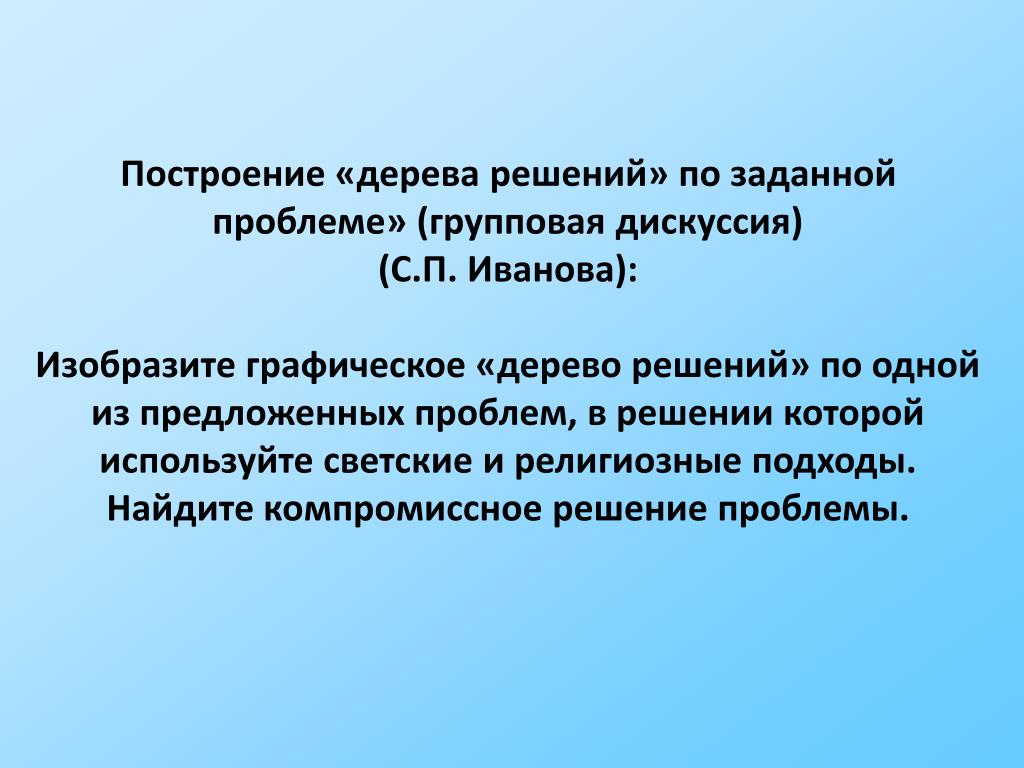 Построение «дерева решений» по заданной проблеме» (групповая дискуссия) (С.П. Иванова):

Изобразите графическое «дерево решений» по одной из предложенных проблем, в решении которой используйте светские и религиозные подходы. Найдите компромиссное решение проблемы.